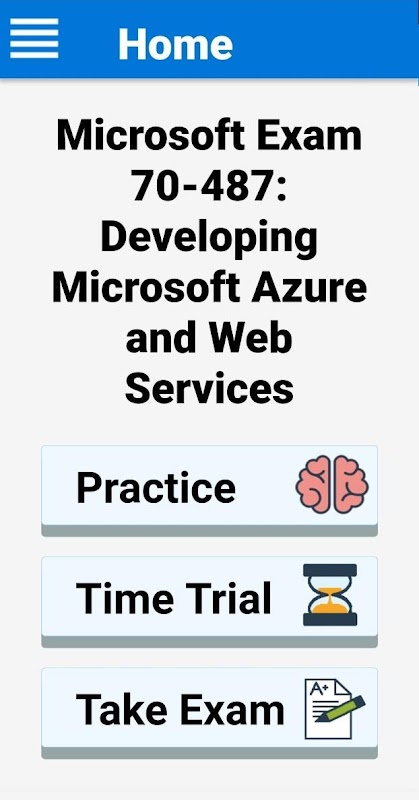 Home

Microsoft Exam 70-487: Developing Microsoft Azure and Web Services

Practice

Time Trial

Take Exam

A+